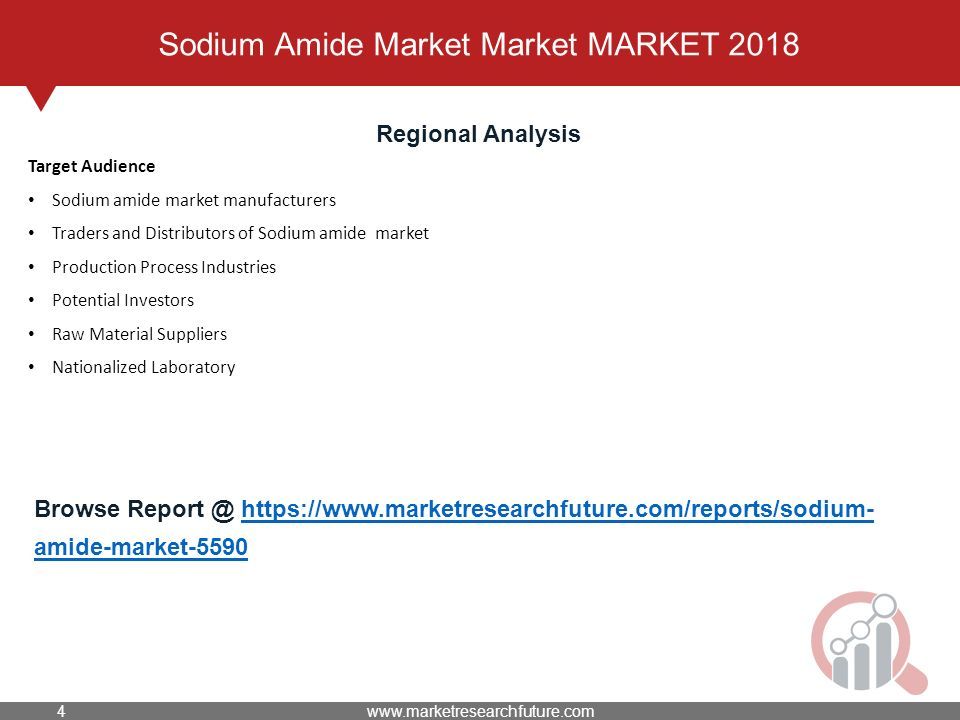 Sodium Amide Market Market MARKET 2018

Regional Analysis

Target Audience

• Sodium amide market manufacturers
• Traders and Distributors of Sodium amide market
• Production Process Industries
• Potential Investors
• Raw Material Suppliers
• Nationalized Laboratory

Browse Report @ https://www.marketresearchfuture.com/reports/sodium-amide-market-5590

4 www.marketresearchfuture.com